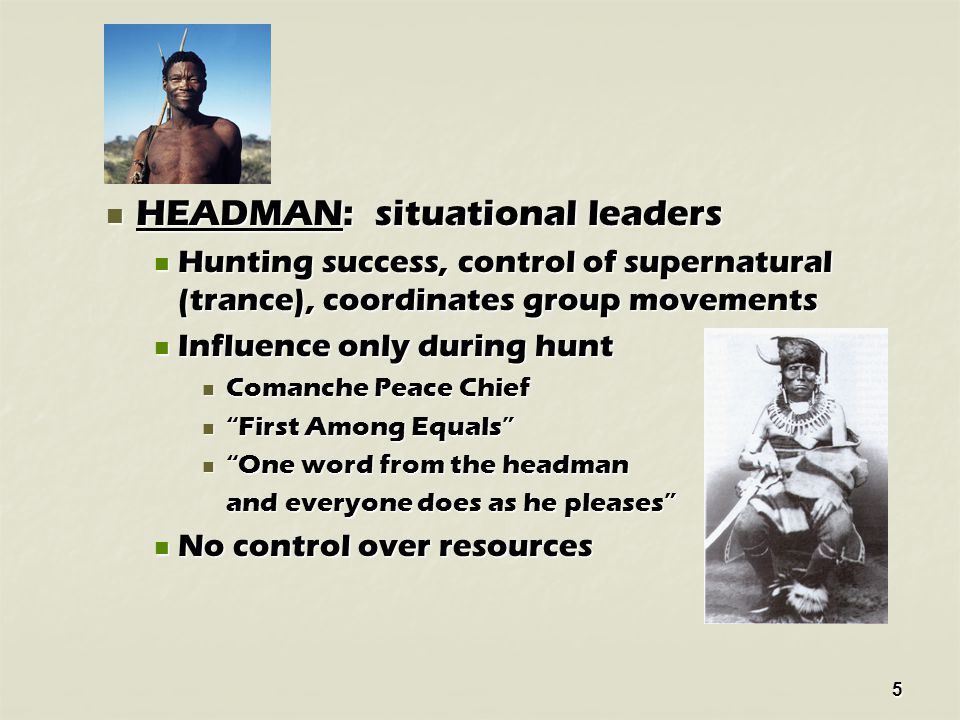 HEADMAN: situational leaders

Hunting success, control of supernatural (trance), coordinates group movements

Influence only during hunt

Comanche Peace Chief

"First Among Equals"

"One word from the headman and everyone does as he pleases"

No control over resources

5